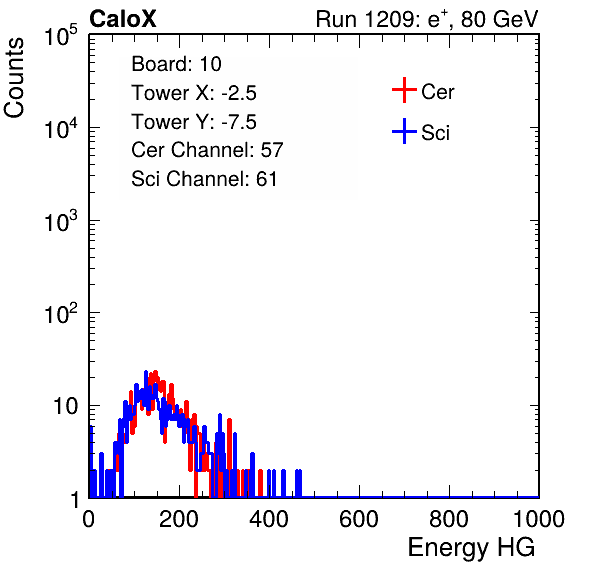 CaloX

Run 1209: $e^{+}$, 80 GeV

Counts

$10^5$

$10^4$

$10^3$

$10^2$

10

1

Board: 10
Tower X: -2.5
Tower Y: -7.5
Cer Channel: 57
Sci Channel: 61

Cer

Sci

0

200

400

600

800

1000

Energy HG